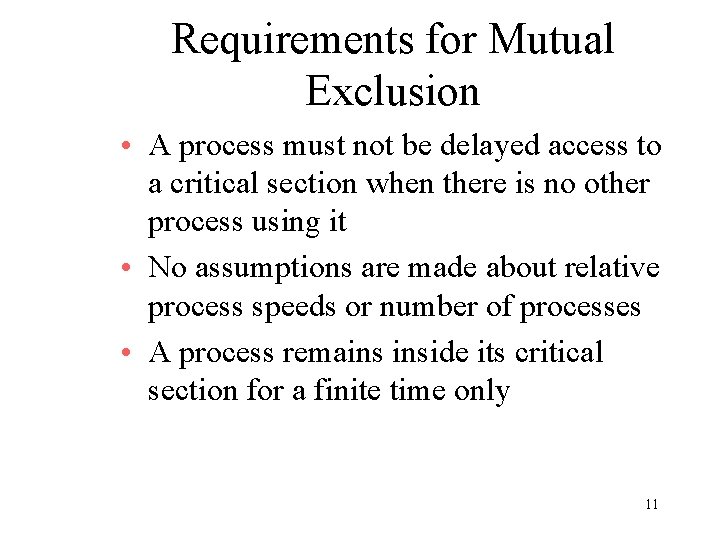 Requirements for Mutual Exclusion

• A process must not be delayed access to a critical section when there is no other process using it

• No assumptions are made about relative process speeds or number of processes

• A process remains inside its critical section for a finite time only

11